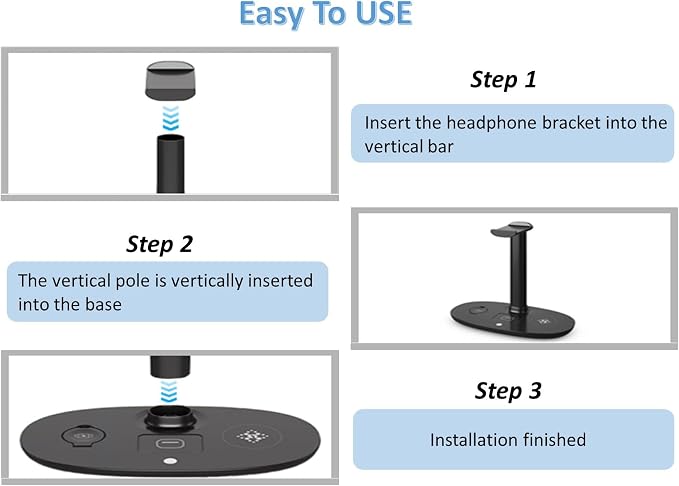 Easy To USE

Step 1

Insert the headphone bracket into the vertical bar

Step 2

The vertical pole is vertically inserted into the base

Step 3

Installation finished